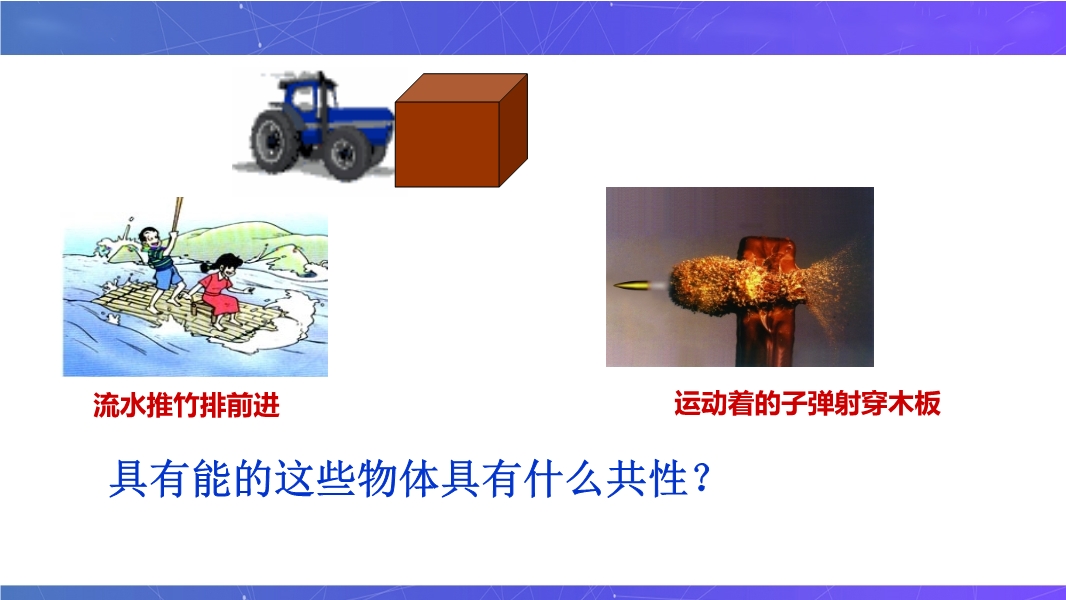 流水推竹排前进

运动着的子弹射穿木板

具有能的这些物体具有什么共性？